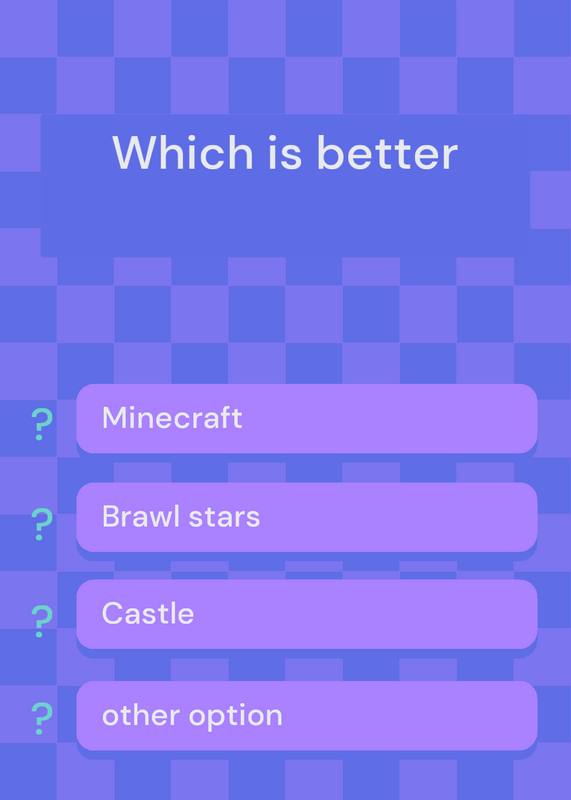 Which is better

? Minecraft

? Brawl stars

? Castle

? other option